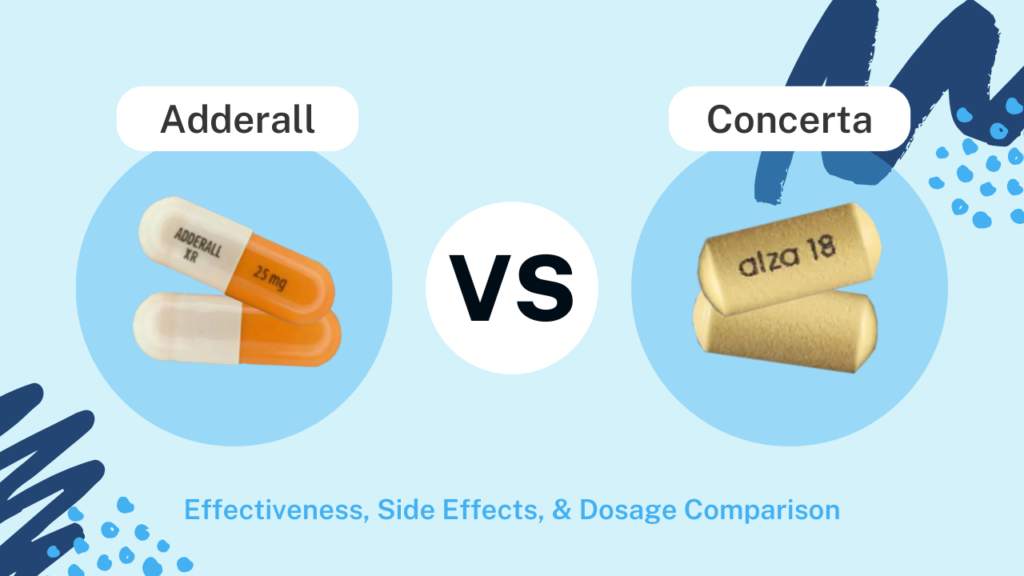 Adderall

ADDERALL XR 25 mg

VS

Concerta

alza 18

Effectiveness, Side Effects, & Dosage Comparison